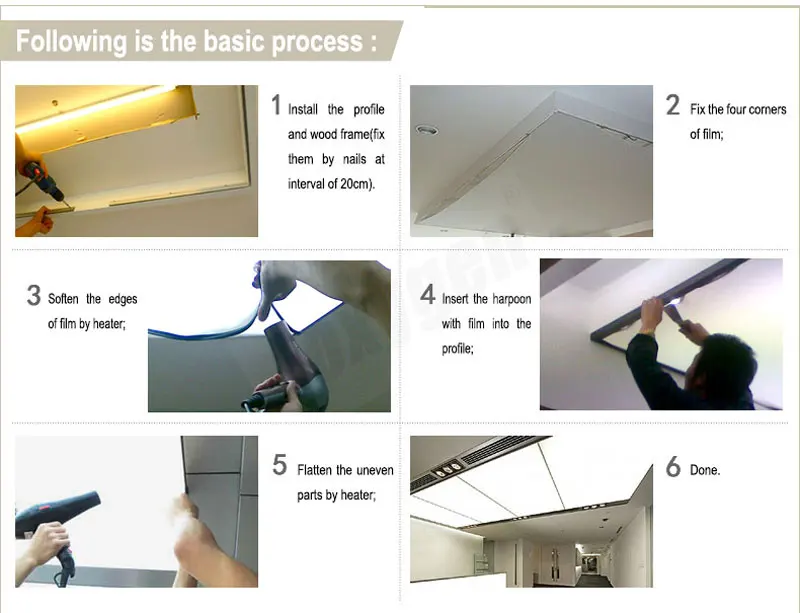 Following is the basic process :

1 Install the profile and wood frame(fix them by nails at interval of 20cm).

2 Fix the four corners of film;

3 Soften the edges of film by heater;

4 Insert the harpoon with film into the profile;

5 Flatten the uneven parts by heater;

6 Done.